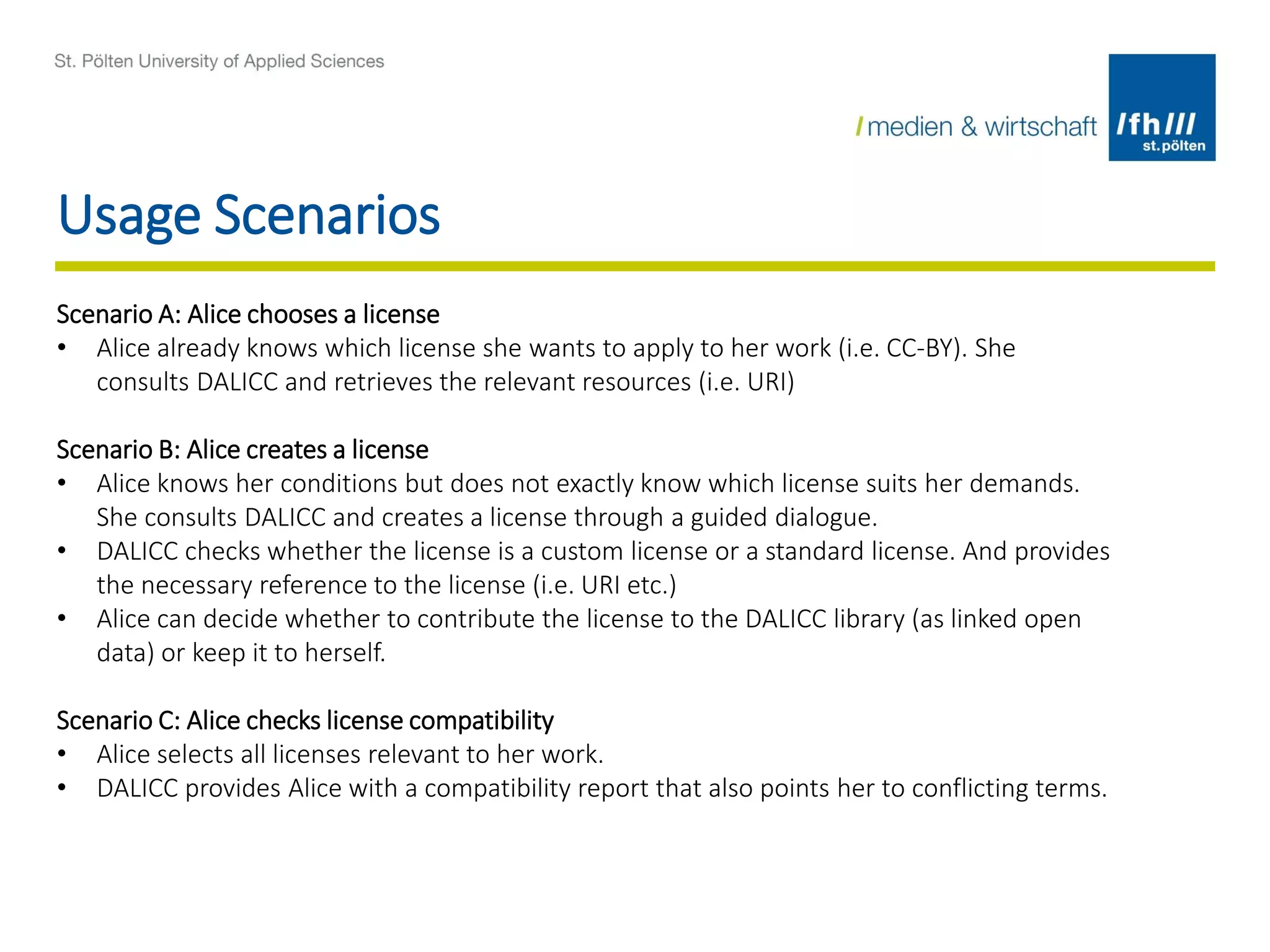 St. Pölten University of Applied Sciences

/ medien & wirtschaft

/fh///
st.pölten

Usage Scenarios

Scenario A: Alice chooses a license
• Alice already knows which license she wants to apply to her work (i.e. CC-BY). She consults DALICC and retrieves the relevant resources (i.e. URI)

Scenario B: Alice creates a license
• Alice knows her conditions but does not exactly know which license suits her demands. She consults DALICC and creates a license through a guided dialogue.
• DALICC checks whether the license is a custom license or a standard license. And provides the necessary reference to the license (i.e. URI etc.)
• Alice can decide whether to contribute the license to the DALICC library (as linked open data) or keep it to herself.

Scenario C: Alice checks license compatibility
• Alice selects all licenses relevant to her work.
• DALICC provides Alice with a compatibility report that also points her to conflicting terms.